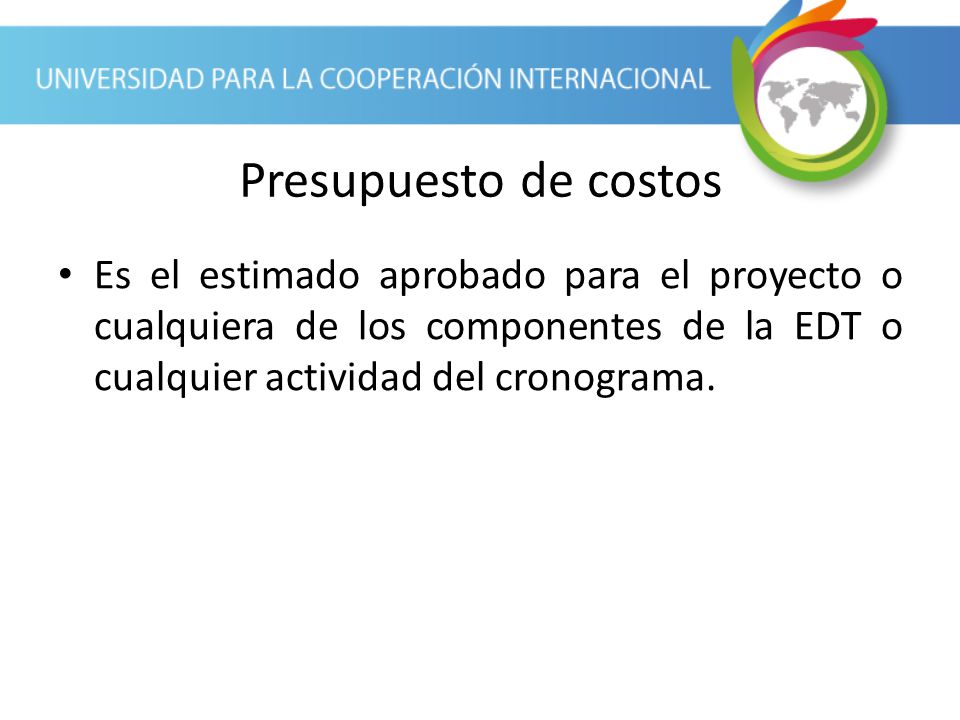 UNIVERSIDAD PARA LA COOPERACIÓN INTERNACIONAL

Presupuesto de costos

• Es el estimado aprobado para el proyecto o cualquiera de los componentes de la EDT o cualquier actividad del cronograma.